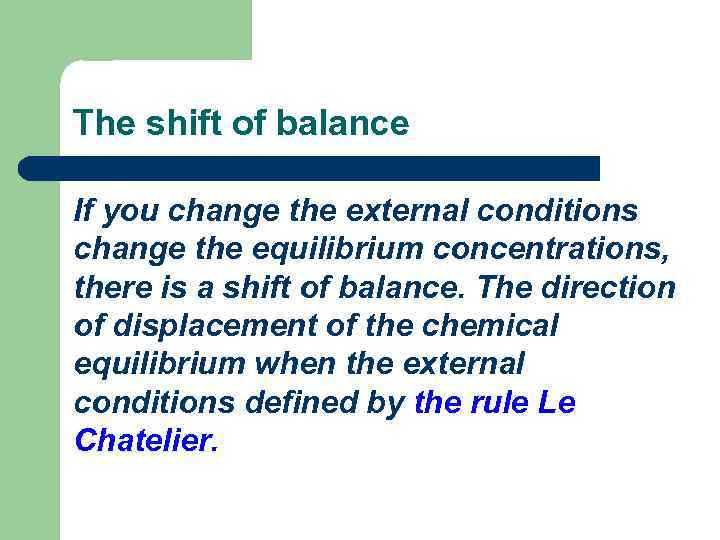 The shift of balance

If you change the external conditions change the equilibrium concentrations, there is a shift of balance. The direction of displacement of the chemical equilibrium when the external conditions defined by the rule Le Chatelier.